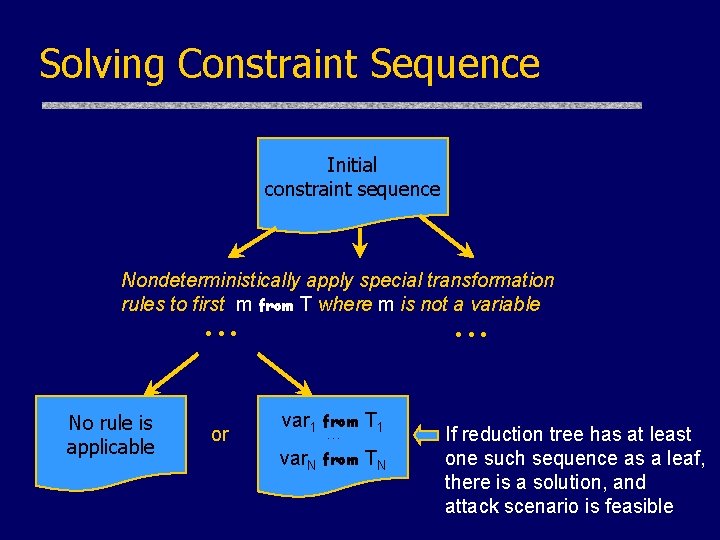 Solving Constraint Sequence

Initial constraint sequence

Nondeterministically apply special transformation rules to first m from T where m is not a variable

…

…

No rule is applicable

or

$var_1$ from $T_1$

…

$var_N$ from $T_N$

If reduction tree has at least one such sequence as a leaf, there is a solution, and attack scenario is feasible